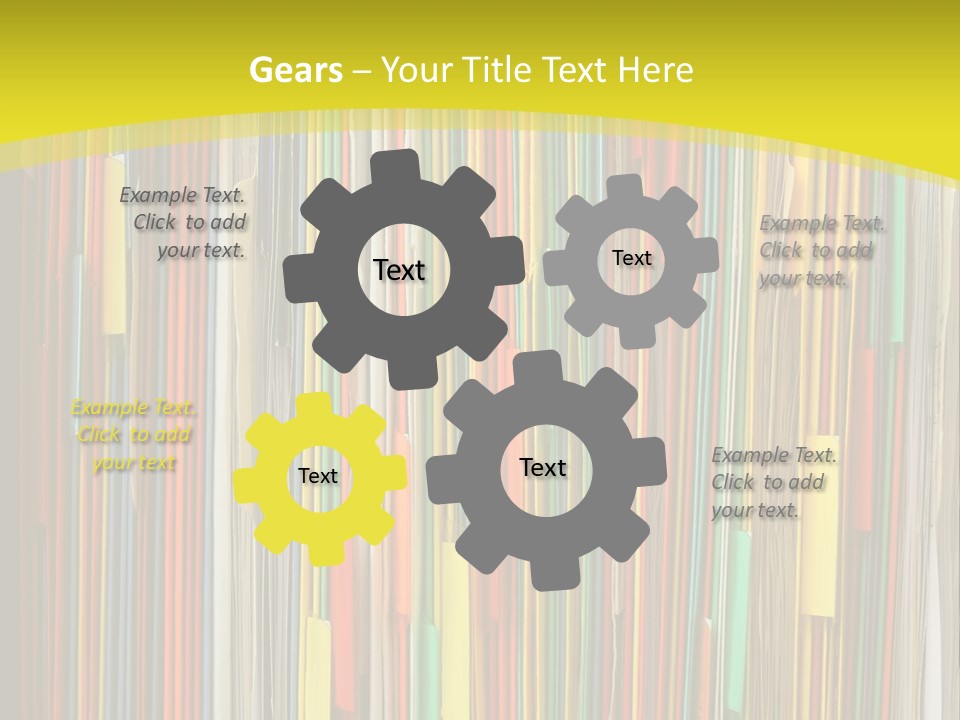 Gears – Your Title Text Here

Example Text. Click to add your text.

Text

Text

Example Text. Click to add your text.

Example Text. Click to add your text

Text

Text

Example Text. Click to add your text.